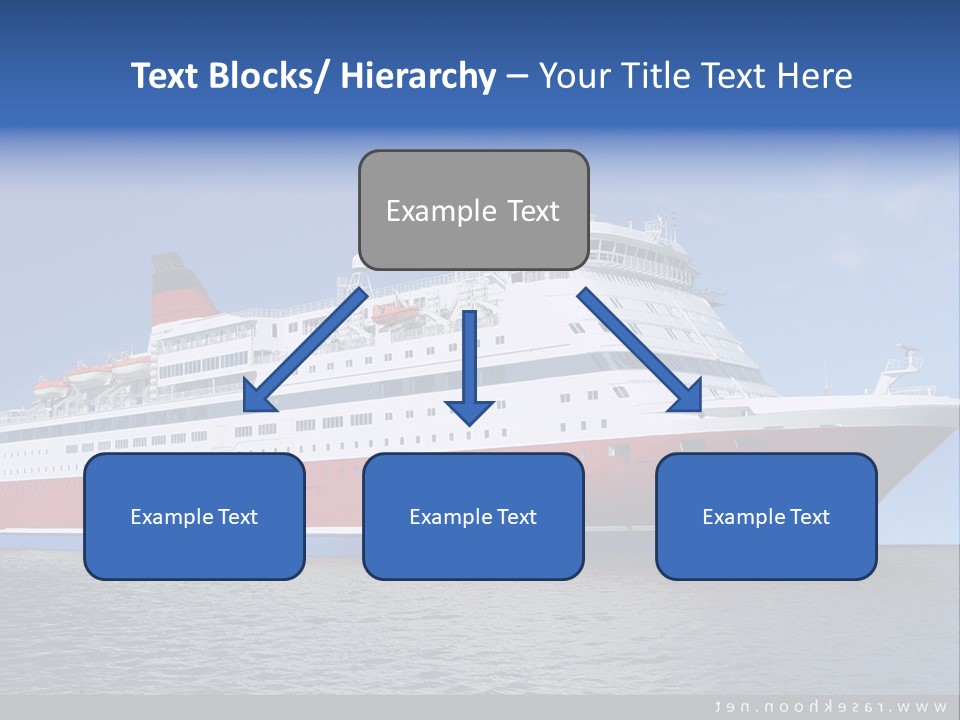 Text Blocks/ Hierarchy – Your Title Text Here

Example Text

Example Text

Example Text

Example Text

www.rasekhoon.net